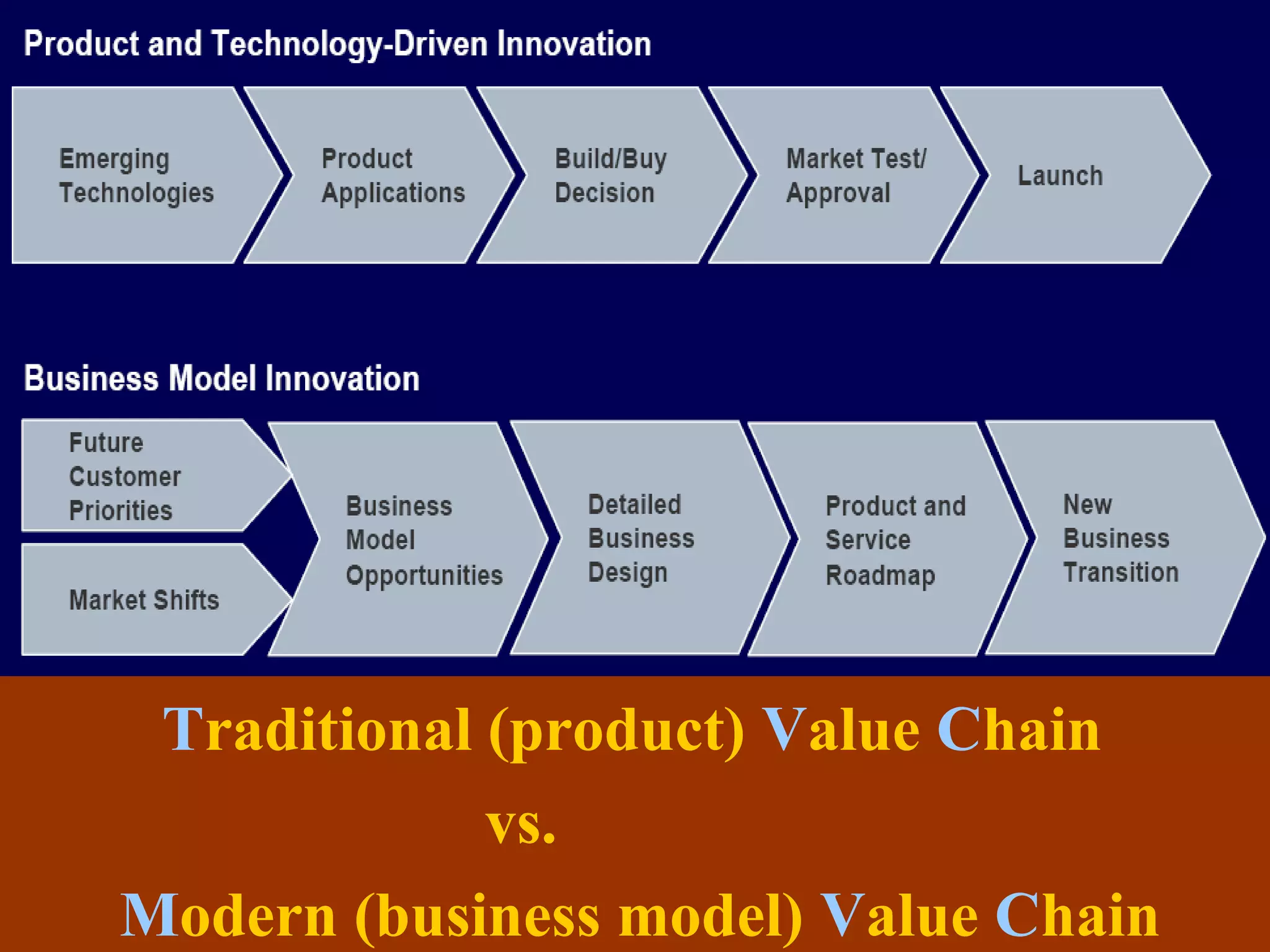 Product and Technology-Driven Innovation

Emerging Technologies

Product Applications

Build/Buy Decision

Market Test/ Approval

Launch

Business Model Innovation

Future Customer Priorities

Market Shifts

Business Model Opportunities

Detailed Business Design

Product and Service Roadmap

New Business Transition

Traditional (product) Value Chain

vs.

Modern (business model) Value Chain